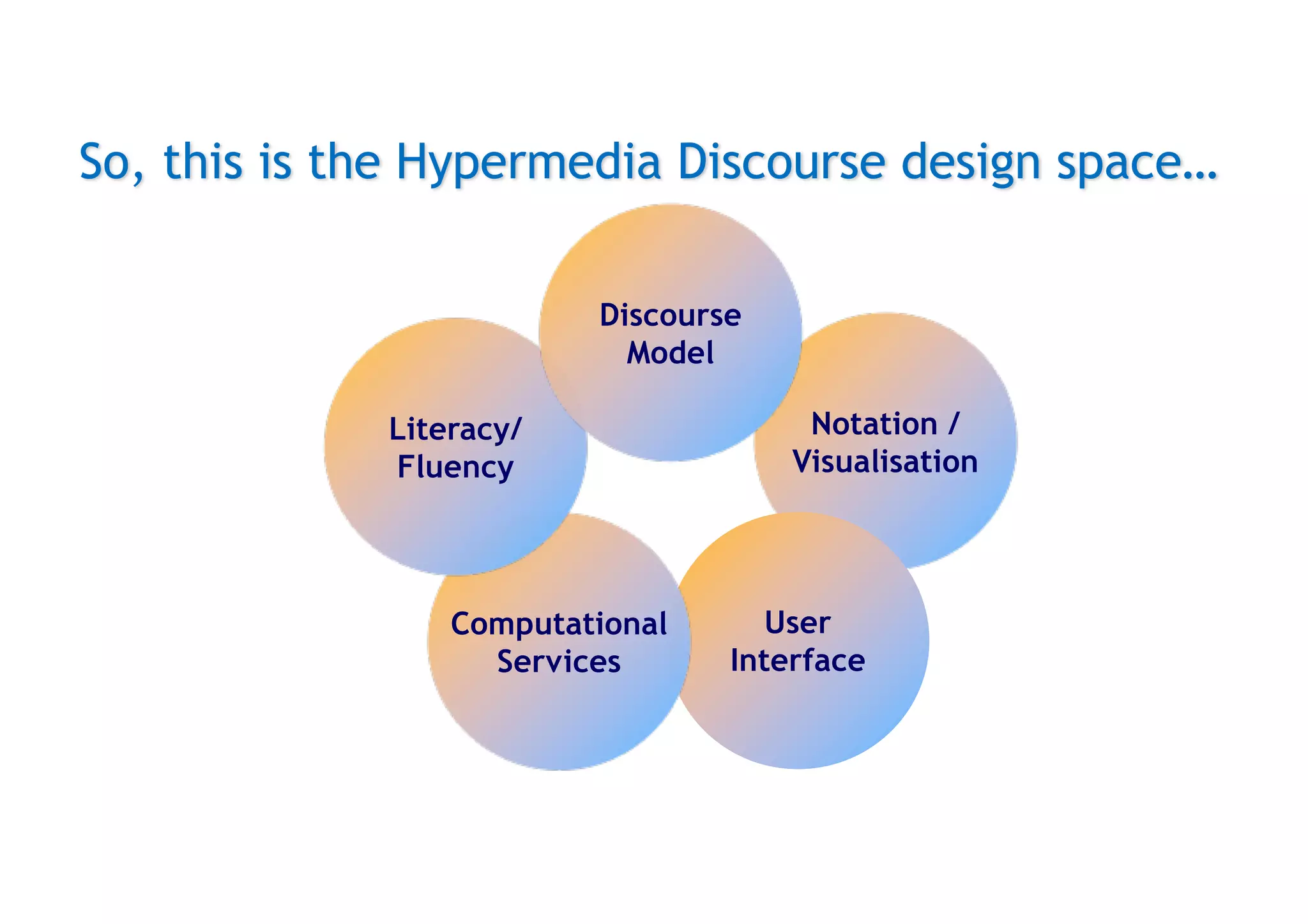 So, this is the Hypermedia Discourse design space…

Discourse Model

Literacy/ Fluency

Notation / Visualisation

Computational Services

User Interface